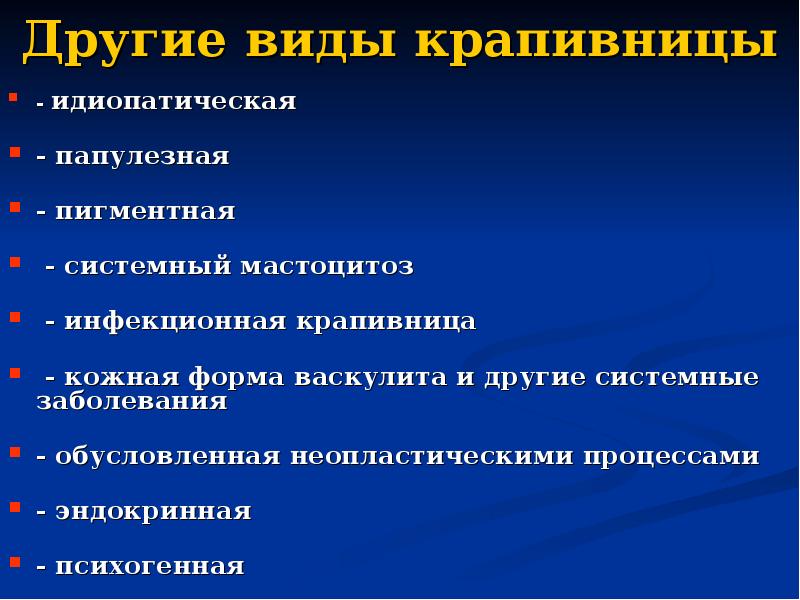 Другие виды крапивницы

- идиопатическая

- папулезная

- пигментная

- системный мастоцитоз

- инфекционная крапивница

- кожная форма васкулита и другие системные заболевания

- обусловленная неопластическими процессами

- эндокринная

- психогенная